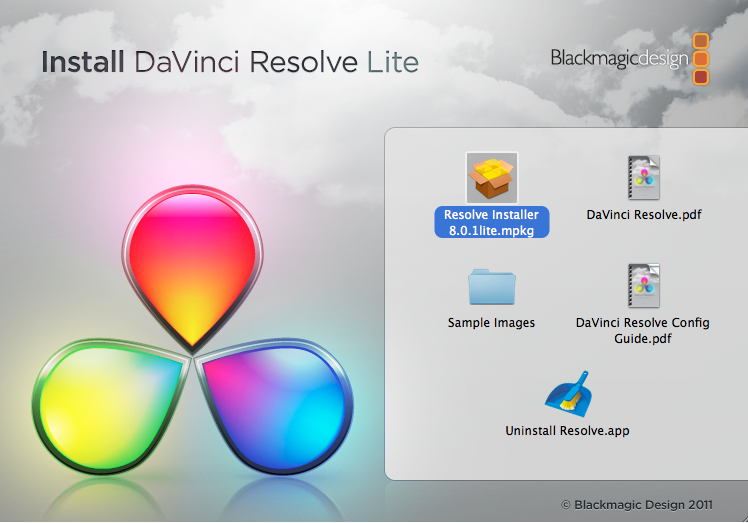 Install DaVinci Resolve Lite

Blackmagicdesign

Resolve Installer 8.0.1lite.mpkg

DaVinci Resolve.pdf

Sample Images

DaVinci Resolve Config Guide.pdf

Uninstall Resolve.app

© Blackmagic Design 2011